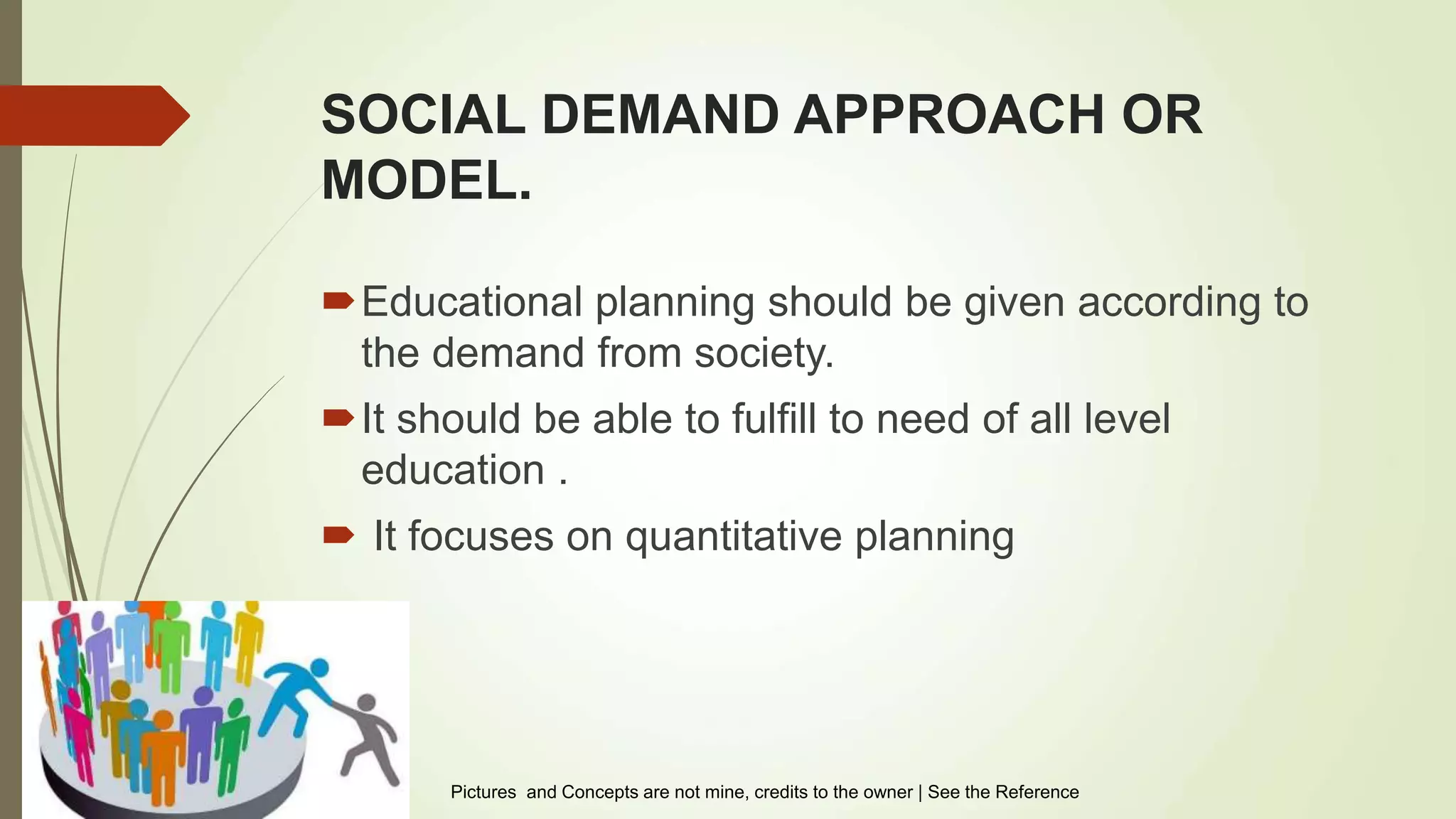 SOCIAL DEMAND APPROACH OR MODEL.

Educational planning should be given according to the demand from society.

It should be able to fulfill to need of all level education .

It focuses on quantitative planning

Pictures and Concepts are not mine, credits to the owner | See the Reference